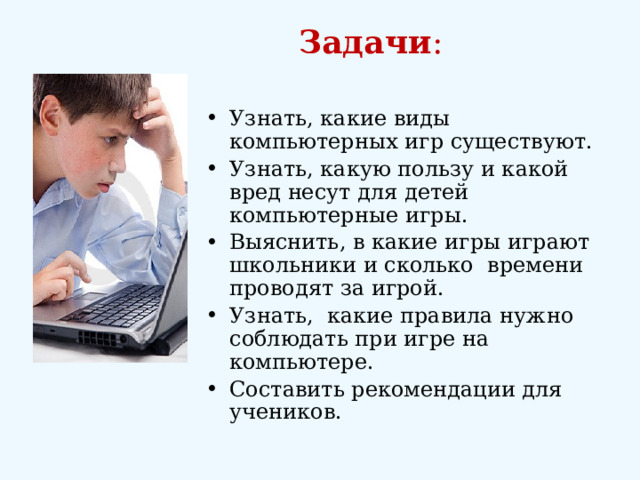 Задачи:

• Узнать, какие виды компьютерных игр существуют.
• Узнать, какую пользу и какой вред несут для детей компьютерные игры.
• Выяснить, в какие игры играют школьники и сколько времени проводят за игрой.
• Узнать, какие правила нужно соблюдать при игре на компьютере.
• Составить рекомендации для учеников.